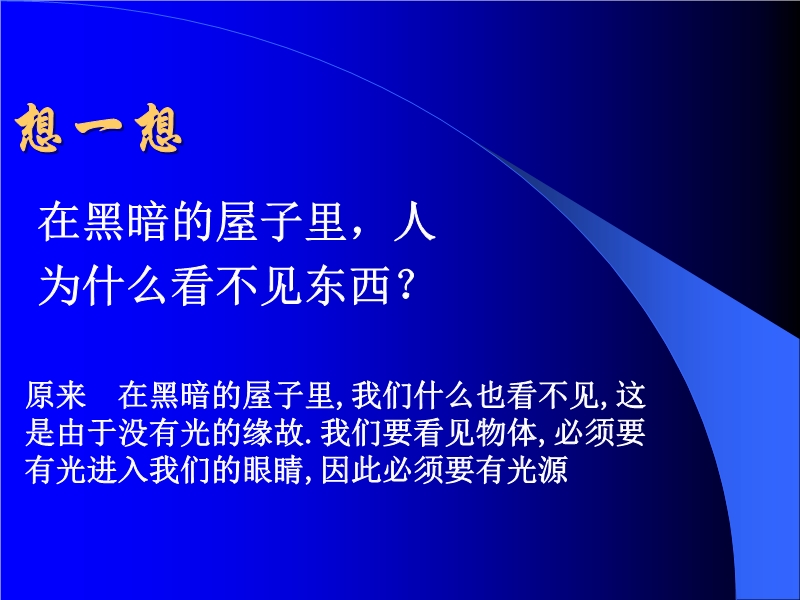 想一想

在黑暗的屋子里，人为什么看不见东西？

原来　在黑暗的屋子里,我们什么也看不见,这是由于没有光的缘故.我们要看见物体,必须要有光进入我们的眼睛,因此必须要有光源